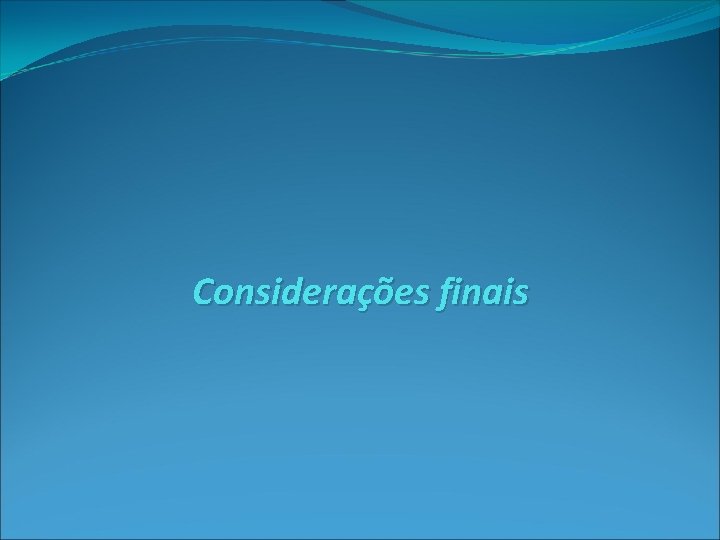 Considerações finais